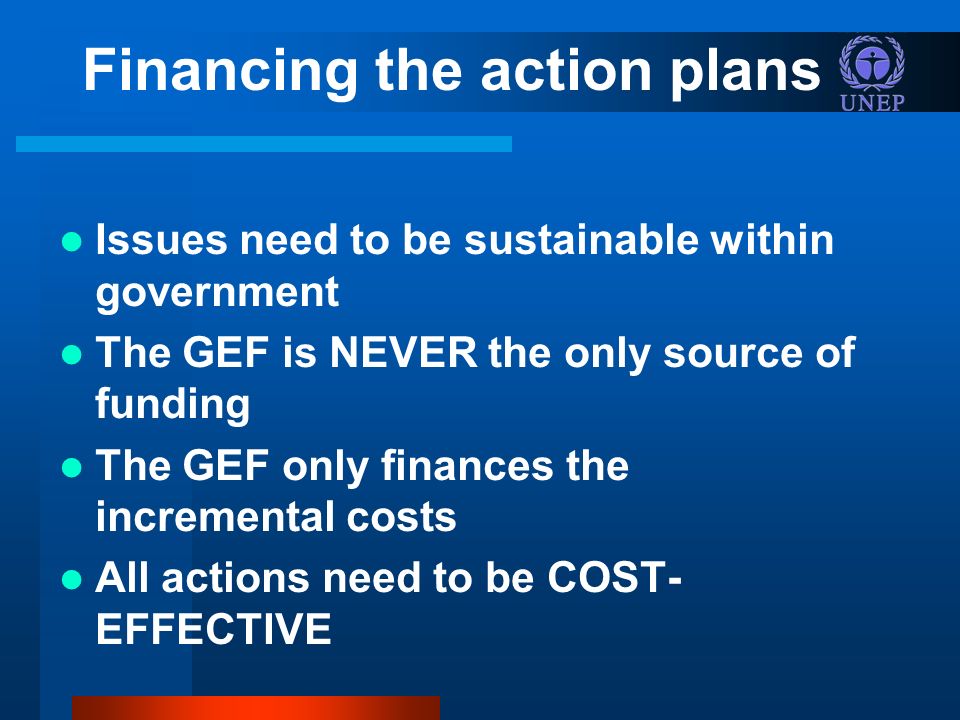 Financing the action plans

UNEP

- Issues need to be sustainable within government
- The GEF is NEVER the only source of funding
- The GEF only finances the incremental costs
- All actions need to be COST-EFFECTIVE